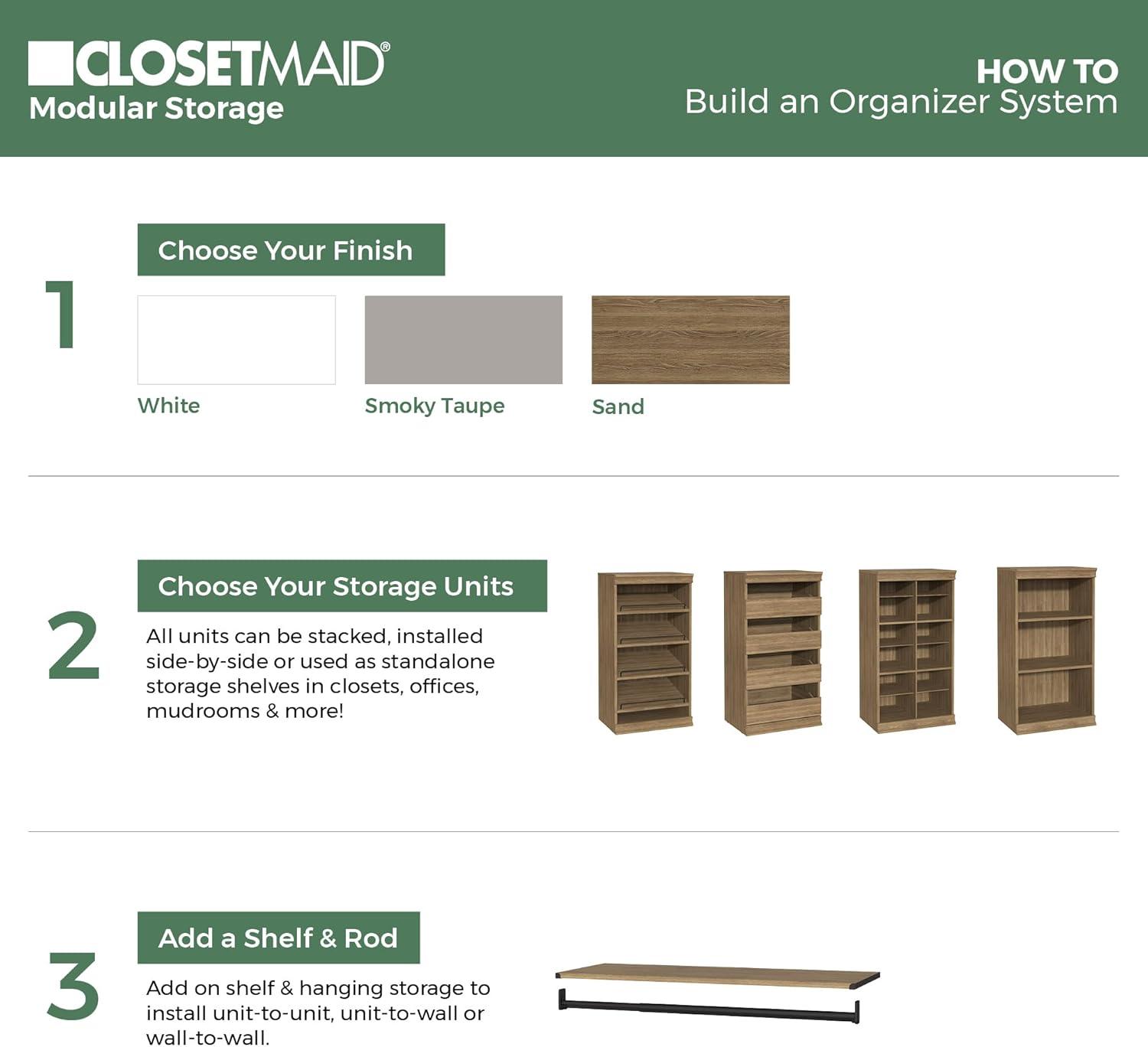 CLOSETMAID®
Modular Storage

HOW TO
Build an Organizer System

1

Choose Your Finish

White

Smoky Taupe

Sand

2

Choose Your Storage Units

All units can be stacked, installed side-by-side or used as standalone storage shelves in closets, offices, mudrooms & more!

3

Add a Shelf & Rod

Add on shelf & hanging storage to install unit-to-unit, unit-to-wall or wall-to-wall.